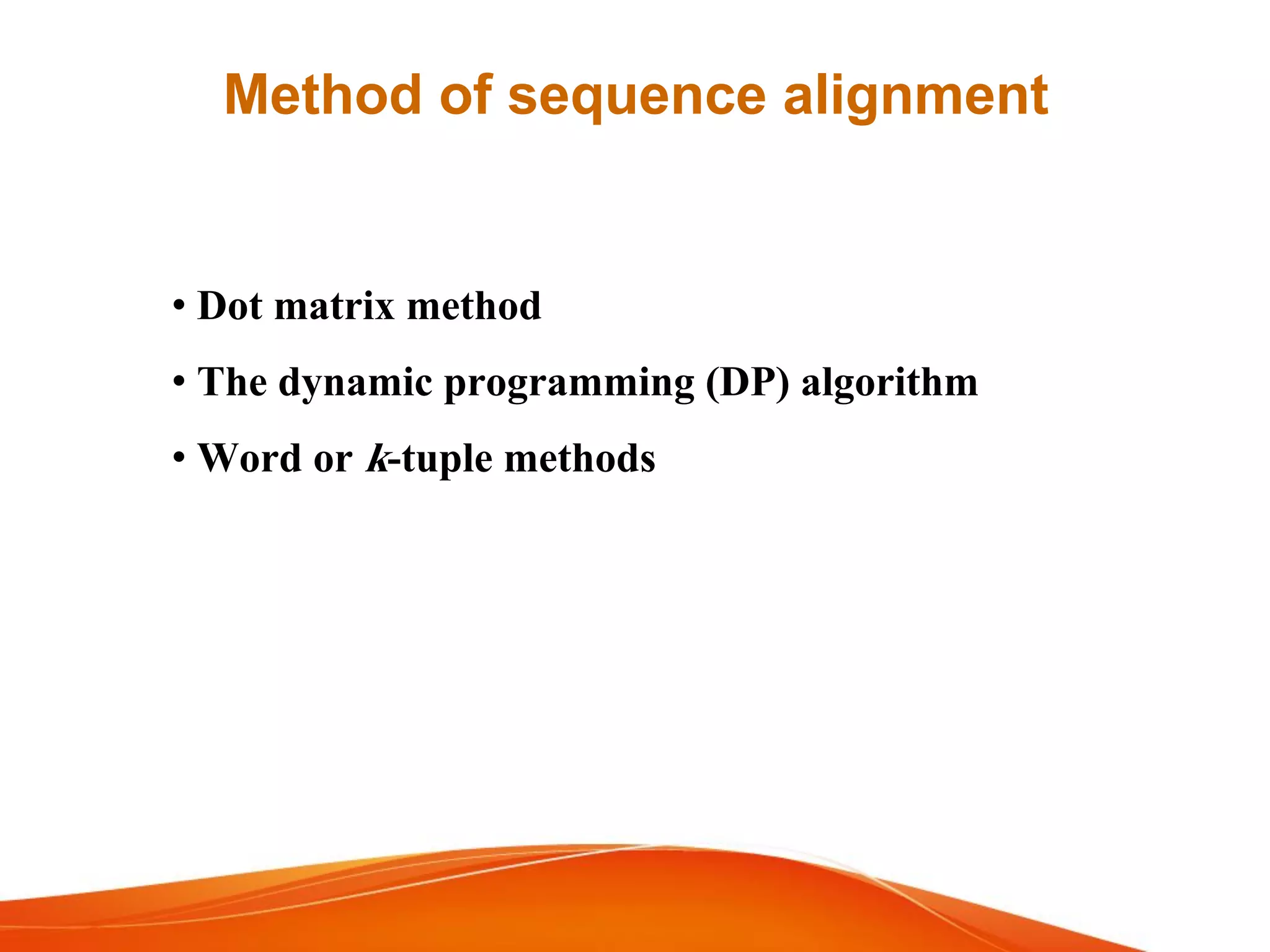 Method of sequence alignment

• Dot matrix method
• The dynamic programming (DP) algorithm
• Word or k-tuple methods